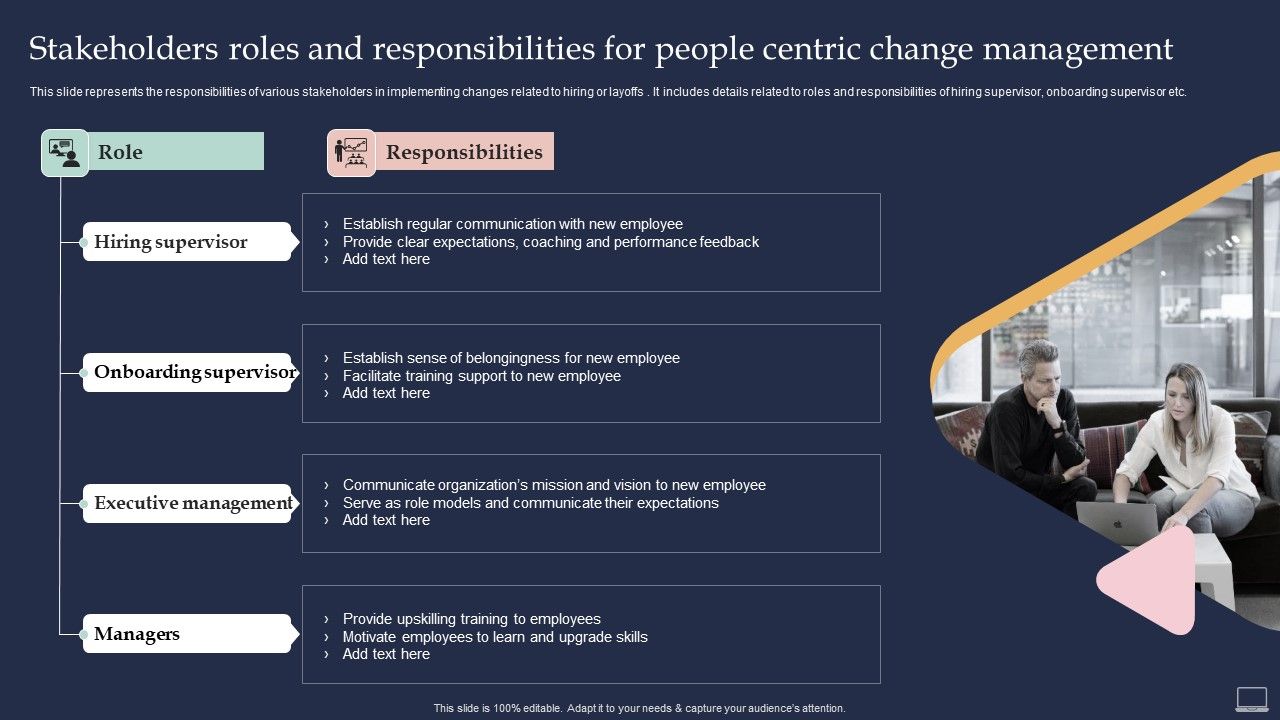 Stakeholders roles and responsibilities for people centric change management

This slide represents the responsibilities of various stakeholders in implementing changes related to hiring or layoffs . It includes details related to roles and responsibilities of hiring supervisor, onboarding supervisor etc.

Role

Responsibilities

Hiring supervisor

› Establish regular communication with new employee
› Provide clear expectations, coaching and performance feedback
› Add text here

Onboarding supervisor

› Establish sense of belongingness for new employee
› Facilitate training support to new employee
› Add text here

Executive management

› Communicate organization's mission and vision to new employee
› Serve as role models and communicate their expectations
› Add text here

Managers

› Provide upskilling training to employees
› Motivate employees to learn and upgrade skills
› Add text here

This slide is 100% editable. Adapt it to your needs & capture your audience's attention.